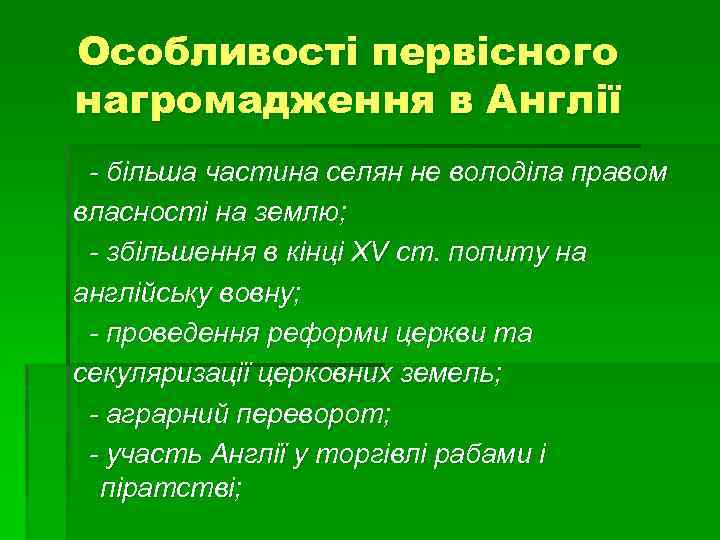 Особливості первісного нагромадження в Англії

- більша частина селян не володіла правом власності на землю;

- збільшення в кінці XV ст. попиту на англійську вовну;

- проведення реформи церкви та секуляризації церковних земель;

- аграрний переворот;

- участь Англії у торгівлі рабами і піратстві;